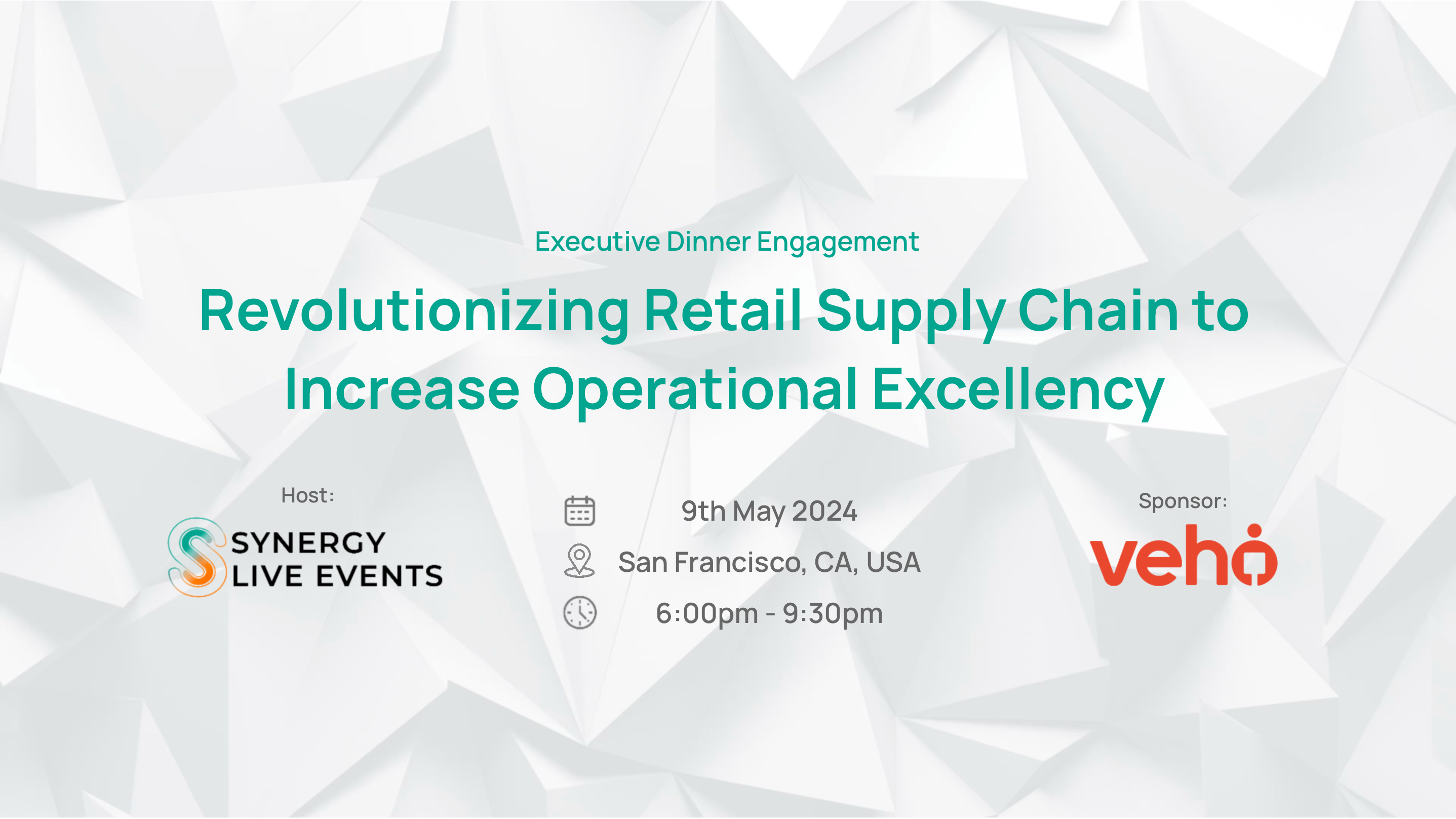 Executive Dinner Engagement

Revolutionizing Retail Supply Chain to Increase Operational Excellency

Host:

SYNERGY LIVE EVENTS

9th May 2024

San Francisco, CA, USA

6:00pm - 9:30pm

Sponsor:

veho